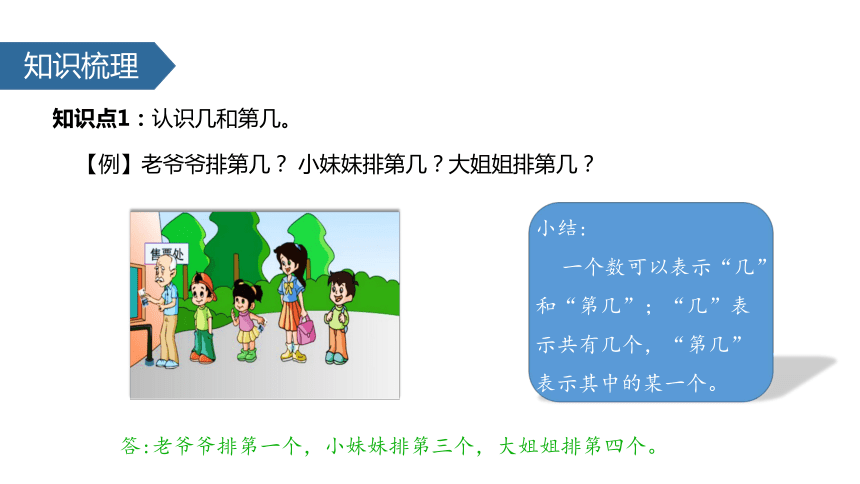 知识梳理

知识点1：认识几和第几。

【例】老爷爷排第几？ 小妹妹排第几？大姐姐排第几？

售票处

小结：

一个数可以表示“几”和“第几”；“几”表示共有几个，“第几”表示其中的某一个。

答:老爷爷排第一个，小妹妹排第三个，大姐姐排第四个。